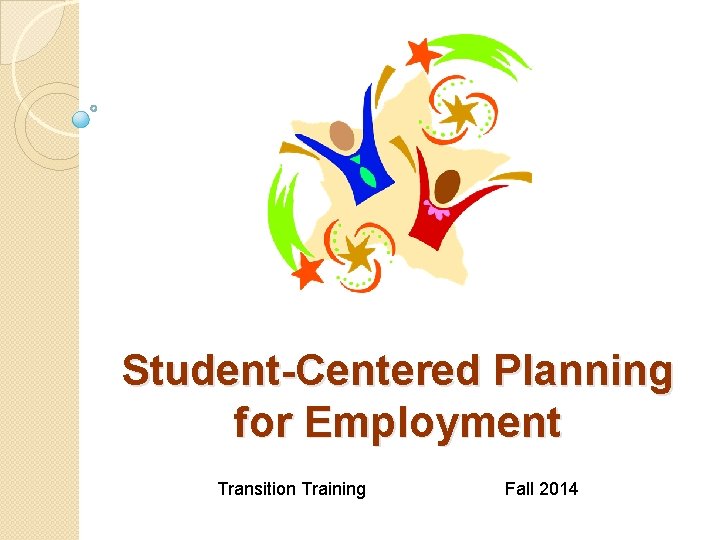 Student-Centered Planning for Employment

Transition Training

Fall 2014